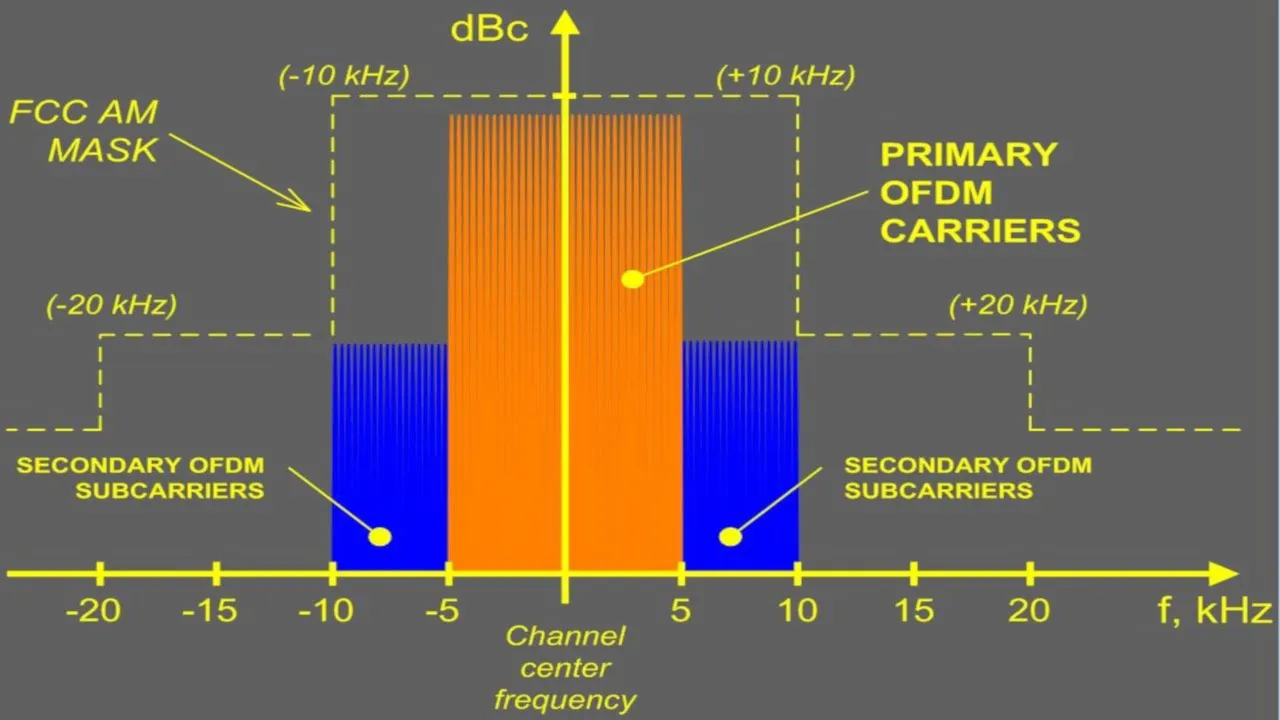 dBc

(-10 kHz)

(+10 kHz)

FCC AM MASK

PRIMARY OFDM CARRIERS

(-20 kHz)

(+20 kHz)

SECONDARY OFDM SUBCARRIERS

SECONDARY OFDM SUBCARRIERS

-20 -15 -10 -5 5 10 15 20 f, kHz

Channel center frequency